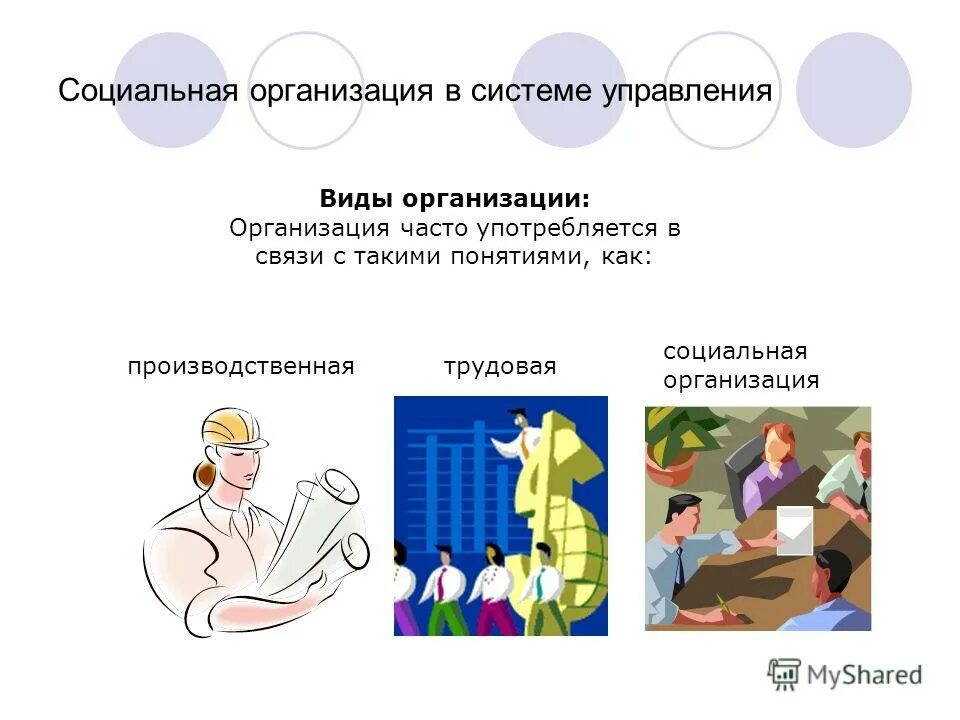 Социальная организация в системе управления

Виды организации:
Организация часто употребляется в связи с такими понятиями, как:

производственная

трудовая

социальная организация

MyShared